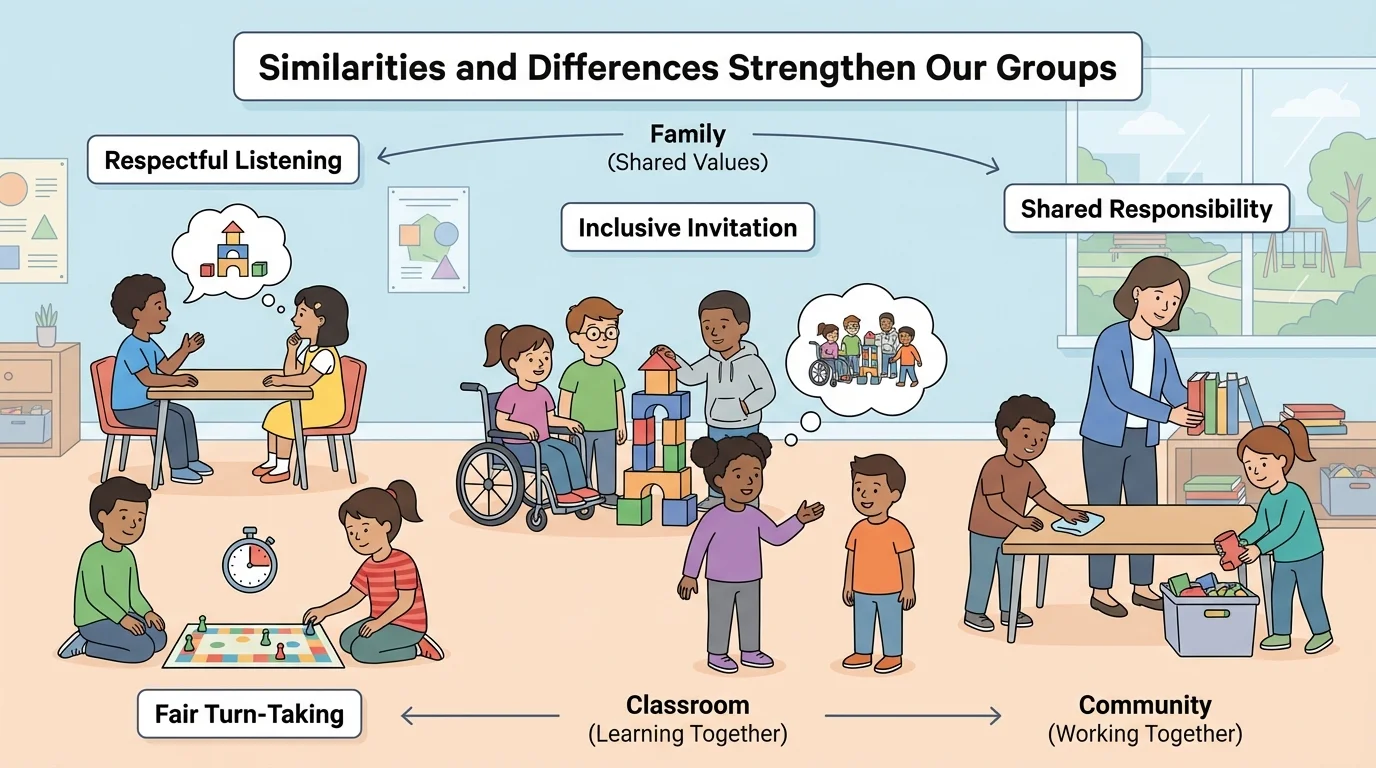 Similarities and Differences Strengthen Our Groups

Respectful Listening

Family
(Shared Values)

Inclusive Invitation

Shared Responsibility

Fair Turn-Taking

Classroom
(Learning Together)

Community
(Working Together)